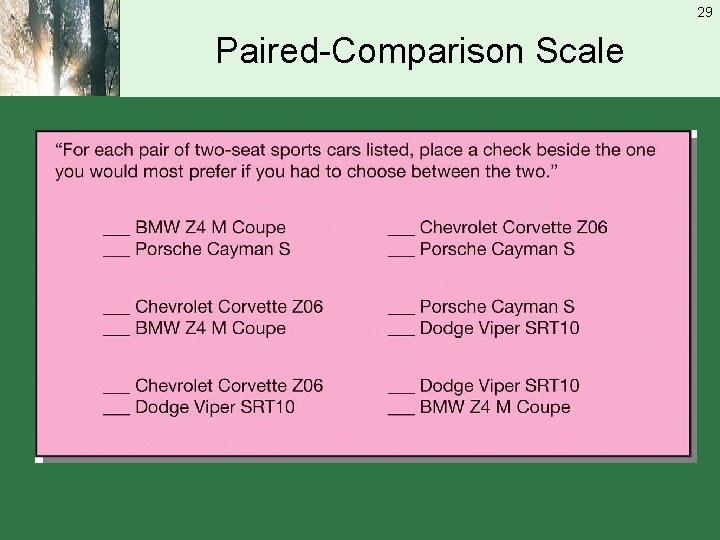 29

Paired-Comparison Scale

“For each pair of two-seat sports cars listed, place a check beside the one you would most prefer if you had to choose between the two.”

___ BMW Z4 M Coupe
___ Porsche Cayman S

___ Chevrolet Corvette Z06
___ BMW Z4 M Coupe

___ Chevrolet Corvette Z06
___ Dodge Viper SRT10

___ Chevrolet Corvette Z06
___ Porsche Cayman S

___ Porsche Cayman S
___ Dodge Viper SRT10

___ Dodge Viper SRT10
___ BMW Z4 M Coupe